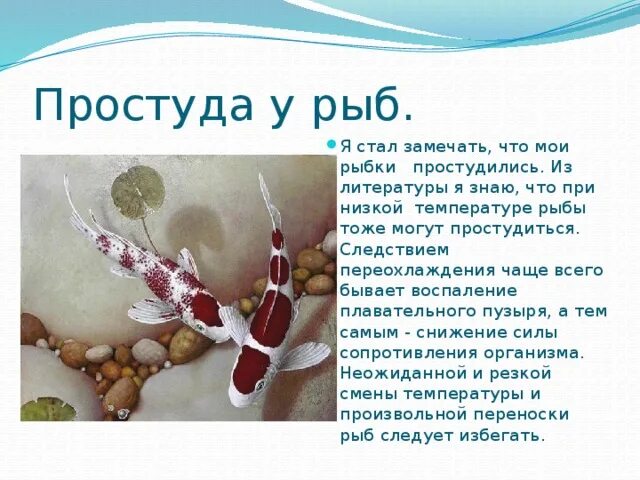 Простуда у рыб.

Я стал замечать, что мои рыбки простудились. Из литературы я знаю, что при низкой температуре рыбы тоже могут простудиться. Следствием переохлаждения чаще всего бывает воспаление плавательного пузыря, а тем самым - снижение силы сопротивления организма. Неожиданной и резкой смены температуры и произвольной переноски рыб следует избегать.